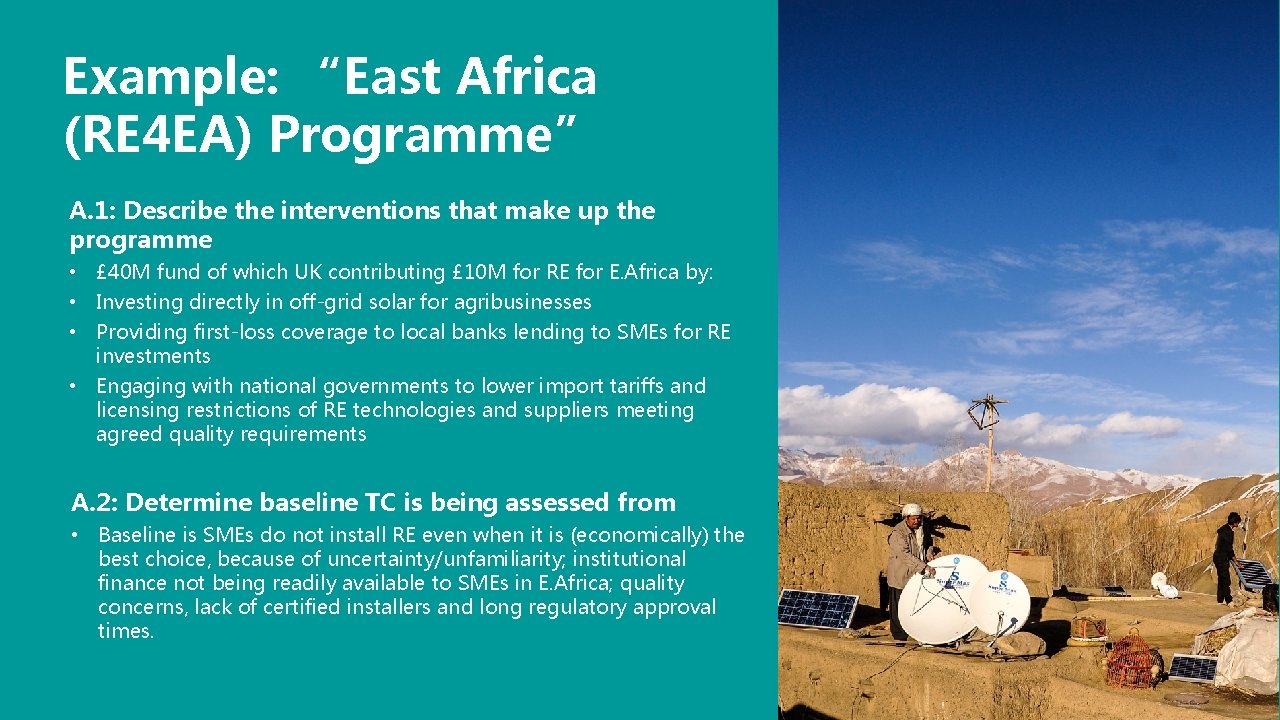 Example: “East Africa (RE4EA) Programme”

A.1: Describe the interventions that make up the programme

• £40M fund of which UK contributing £10M for RE for E.Africa by:
• Investing directly in off-grid solar for agribusinesses
• Providing first-loss coverage to local banks lending to SMEs for RE investments
• Engaging with national governments to lower import tariffs and licensing restrictions of RE technologies and suppliers meeting agreed quality requirements

A.2: Determine baseline TC is being assessed from

• Baseline is SMEs do not install RE even when it is (economically) the best choice, because of uncertainty/unfamiliarity; institutional finance not being readily available to SMEs in E.Africa; quality concerns, lack of certified installers and long regulatory approval times.